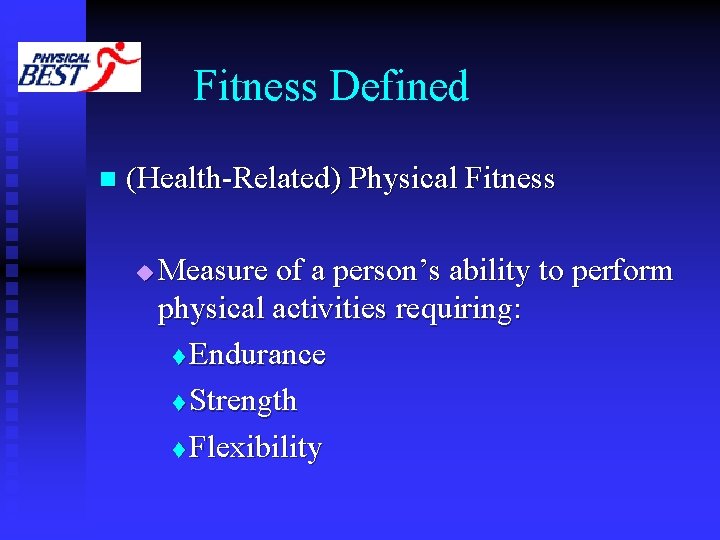 PHYSICAL BEST

Fitness Defined

(Health-Related) Physical Fitness

Measure of a person's ability to perform physical activities requiring:

Endurance

Strength

Flexibility